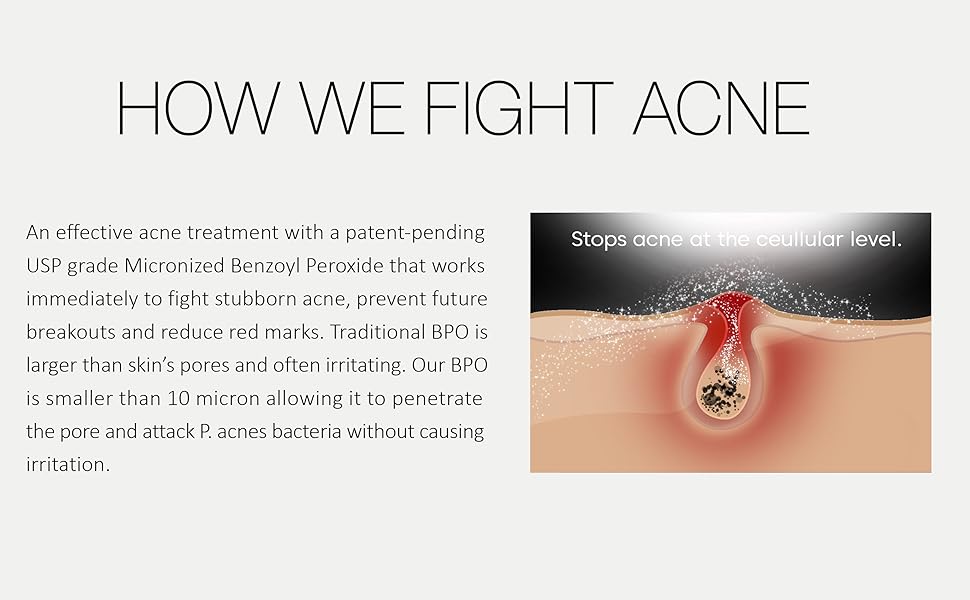 HOW WE FIGHT ACNE

An effective acne treatment with a patent-pending USP grade Micronized Benzoyl Peroxide that works immediately to fight stubborn acne, prevent future breakouts and reduce red marks. Traditional BPO is larger than skin's pores and often irritating. Our BPO is smaller than 10 micron allowing it to penetrate the pore and attack P. acnes bacteria without causing irritation.

Stops acne at the ceullular level.